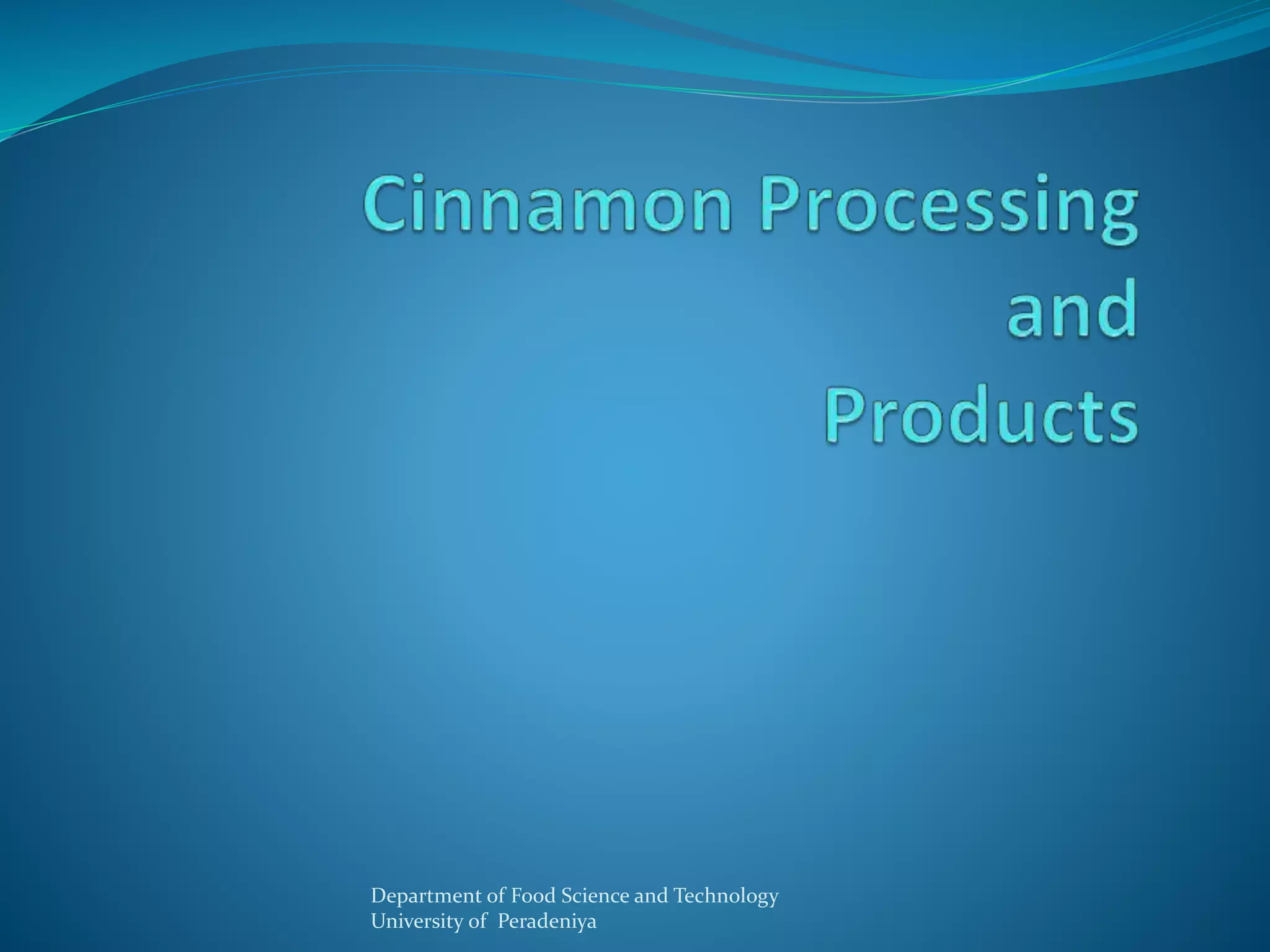 Cinnamon Processing and Products

Department of Food Science and Technology
University of Peradeniya